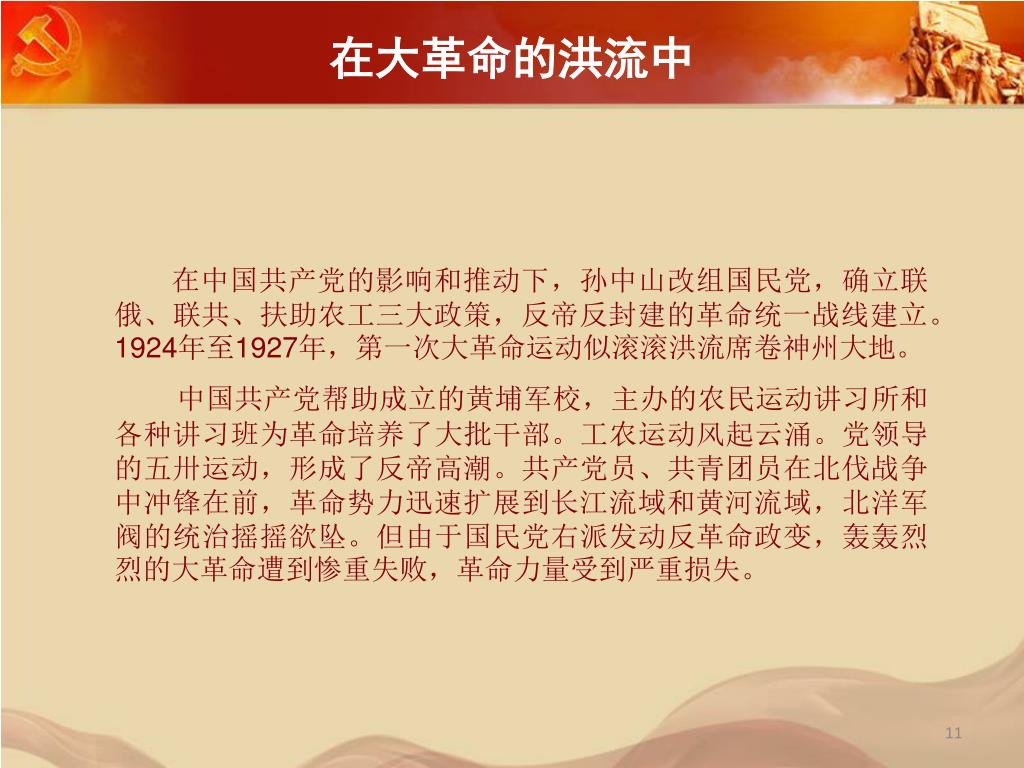 在大革命的洪流中

在中国共产党的影响和推动下，孙中山改组国民党，确立联俄、联共、扶助农工三大政策，反帝反封建的革命统一战线建立。1924年至1927年，第一次大革命运动似滚滚洪流席卷神州大地。

中国共产党帮助成立的黄埔军校，主办的农民运动讲习所和各种讲习班为革命培养了大批干部。工农运动风起云涌。党领导的五卅运动，形成了反帝高潮。共产党员、共青团员在北伐战争中冲锋在前，革命势力迅速扩展到长江流域和黄河流域，北洋军阀的统治摇摇欲坠。但由于国民党右派发动反革命政变，轰轰烈烈的大革命遭到惨重失败，革命力量受到严重损失。

11